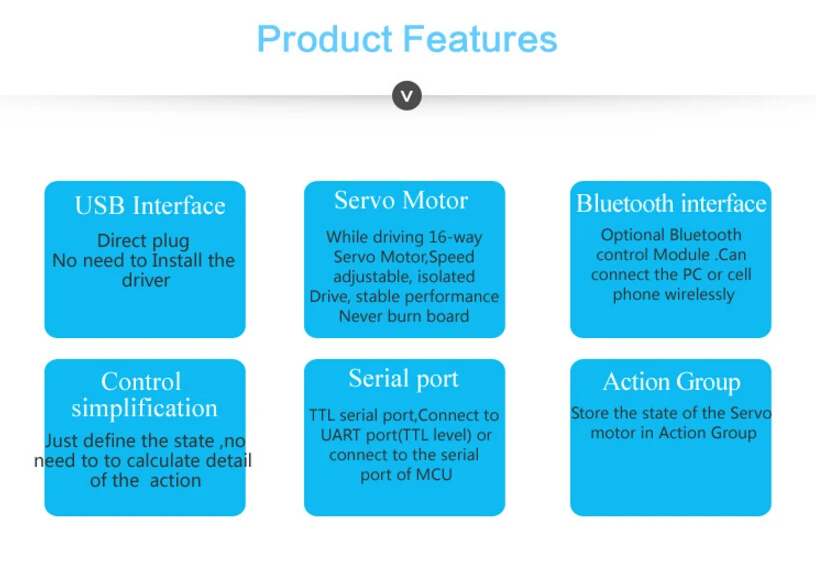 Product Features

v

USB Interface

Direct plug
No need to Install the driver

Servo Motor

While driving 16-way Servo Motor,Speed adjustable, isolated Drive, stable performance Never burn board

Bluetooth interface

Optional Bluetooth control Module .Can connect the PC or cell phone wirelessly

Control simplification

Just define the state ,no need to to calculate detail of the action

Serial port

TTL serial port,Connect to UART port(TTL level) or connect to the serial port of MCU

Action Group

Store the state of the Servo motor in Action Group